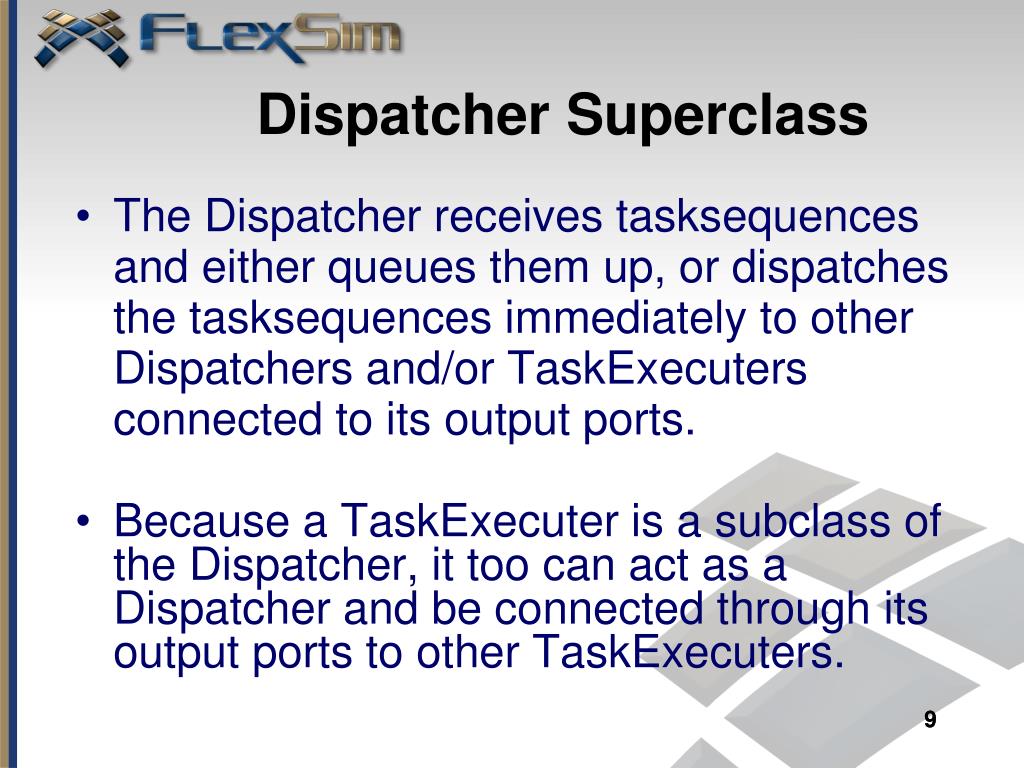 FlexSim

Dispatcher Superclass

• The Dispatcher receives tasksequences and either queues them up, or dispatches the tasksequences immediately to other Dispatchers and/or TaskExecuters connected to its output ports.

• Because a TaskExecuter is a subclass of the Dispatcher, it too can act as a Dispatcher and be connected through its output ports to other TaskExecuters.

9